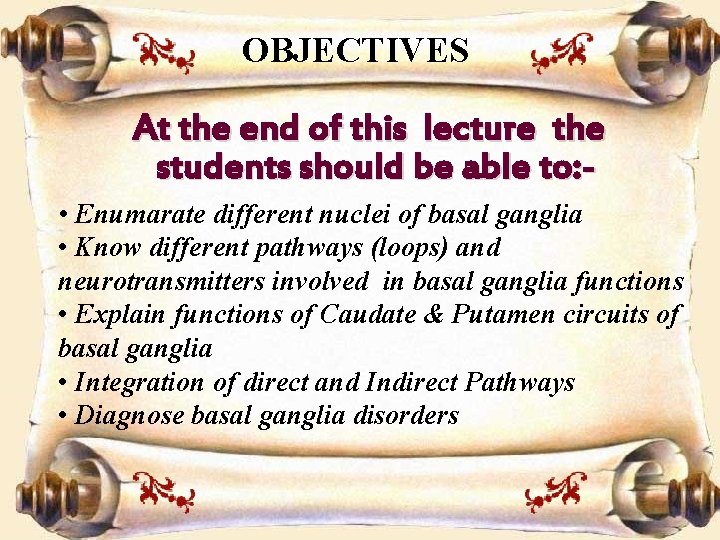 OBJECTIVES

At the end of this lecture the students should be able to:-

• Enumarate different nuclei of basal ganglia
• Know different pathways (loops) and neurotransmitters involved in basal ganglia functions
• Explain functions of Caudate & Putamen circuits of basal ganglia
• Integration of direct and Indirect Pathways
• Diagnose basal ganglia disorders